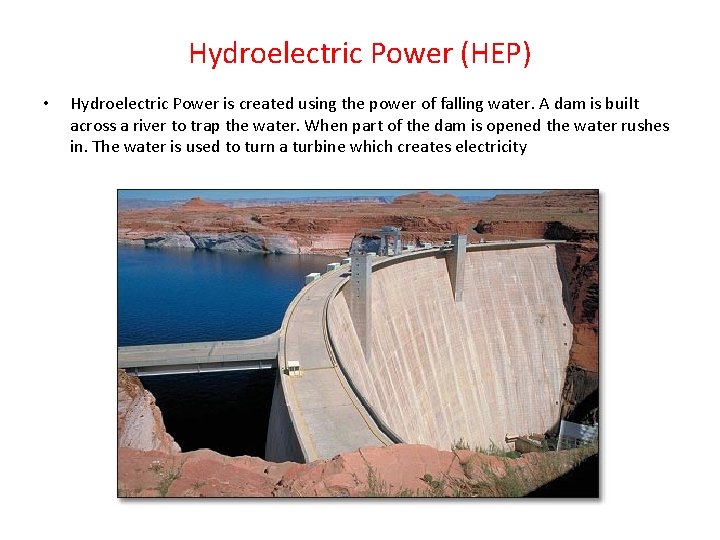 Hydroelectric Power (HEP)

• Hydroelectric Power is created using the power of falling water. A dam is built across a river to trap the water. When part of the dam is opened the water rushes in. The water is used to turn a turbine which creates electricity